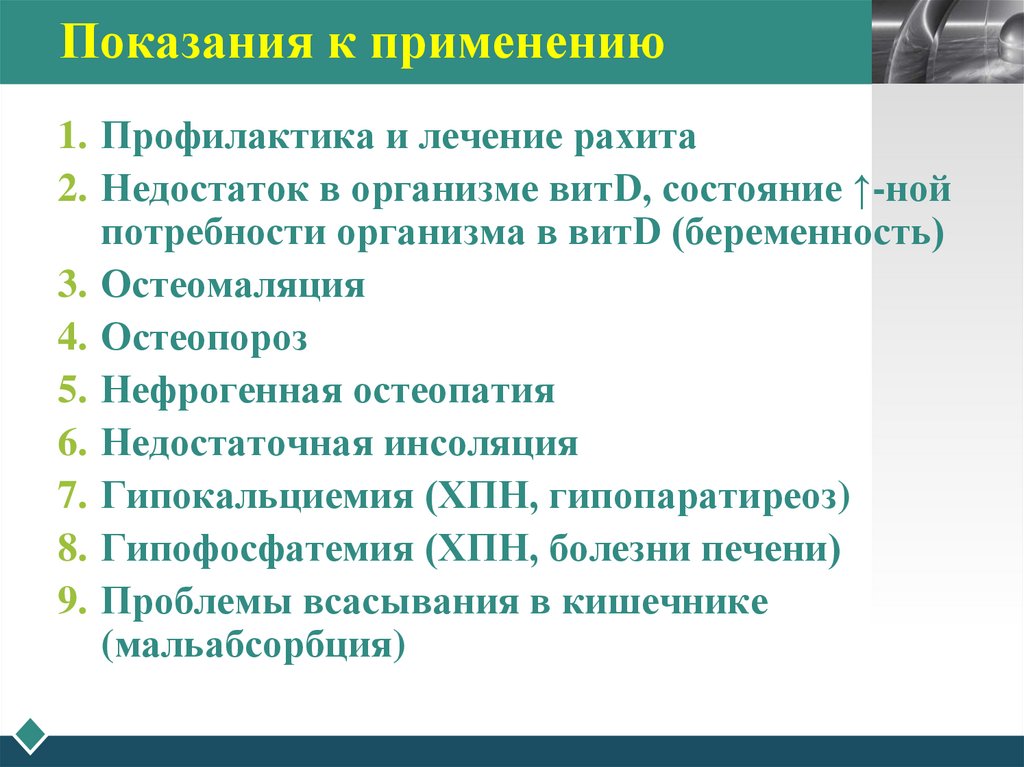 Показания к применению

1. Профилактика и лечение рахита
2. Недостаток в организме витD, состояние ↑-ной потребности организма в витD (беременность)
3. Остеомаляция
4. Остеопороз
5. Нефрогенная остеопатия
6. Недостаточная инсоляция
7. Гипокальциемия (ХПН, гипопаратиреоз)
8. Гипофосфатемия (ХПН, болезни печени)
9. Проблемы всасывания в кишечнике (мальабсорбция)